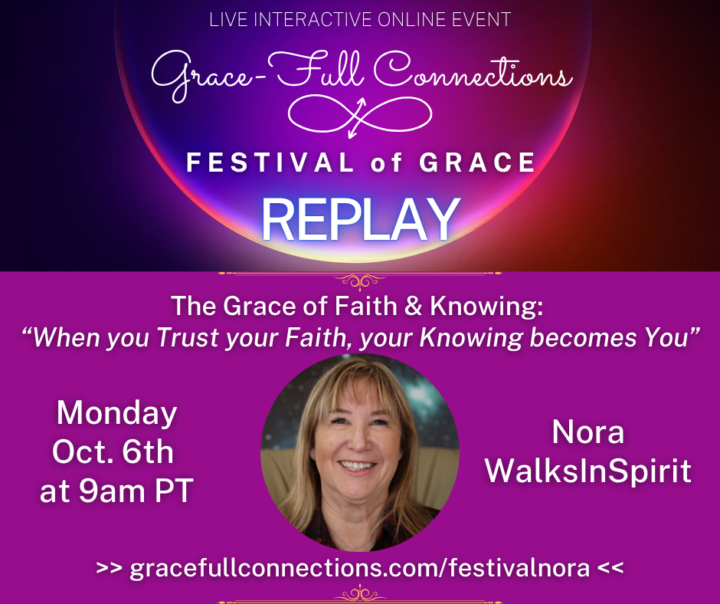 LIVE INTERACTIVE ONLINE EVENT

Grace-Full Connections

FESTIVAL of GRACE

REPLAY

The Grace of Faith & Knowing:
"When you Trust your Faith, your Knowing becomes You"

Monday
Oct. 6th
at 9am PT

Nora
WalksInSpirit

>> gracefullconnections.com/festivalnora <<